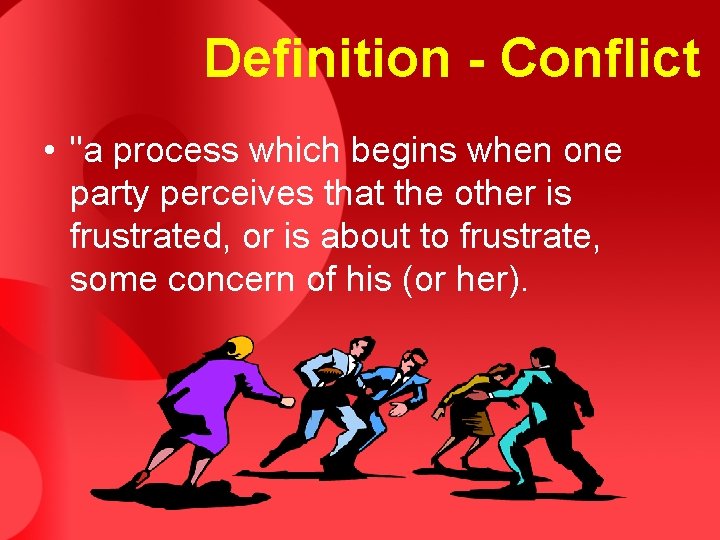 Definition - Conflict

• "a process which begins when one party perceives that the other is frustrated, or is about to frustrate, some concern of his (or her).